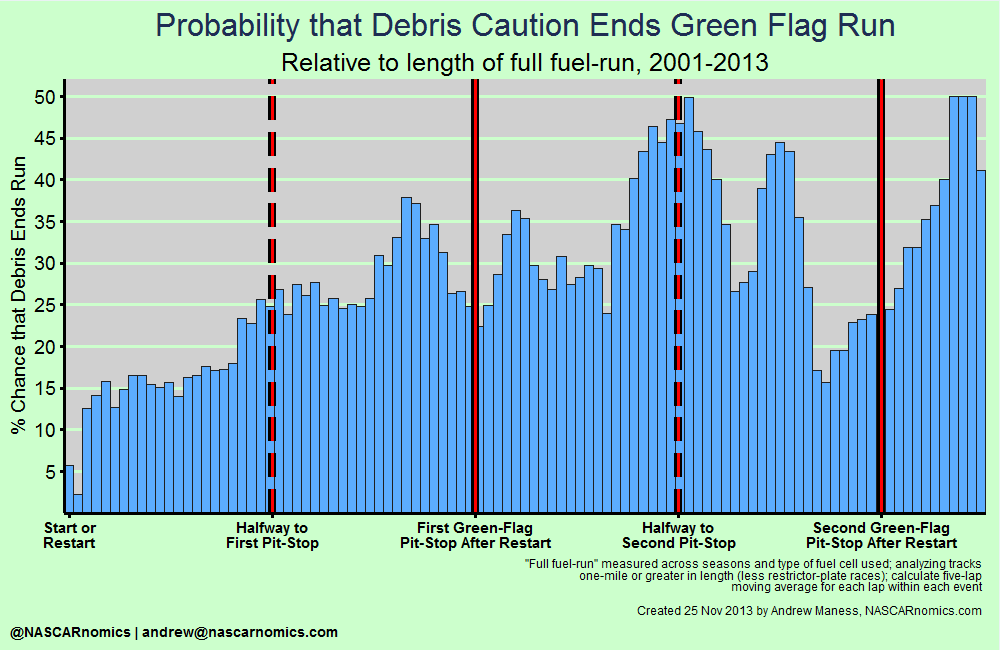 Probability that Debris Caution Ends Green Flag Run

Relative to length of full fuel-run, 2001-2013

% Chance that Debris Ends Run

50
45
40
35
30
25
20
15
10
5

Start or Restart

Halfway to First Pit-Stop

First Green-Flag Pit-Stop After Restart

Halfway to Second Pit-Stop

Second Green-Flag Pit-Stop After Restart

"Full fuel-run" measured across seasons and type of fuel cell used; analyzing tracks one-mile or greater in length (less restrictor-plate races); calculate five-lap moving average for each lap within each event

Created 25 Nov 2013 by Andrew Maness, NASCARnomics.com

@NASCARnomics | andrew@nascarnomics.com